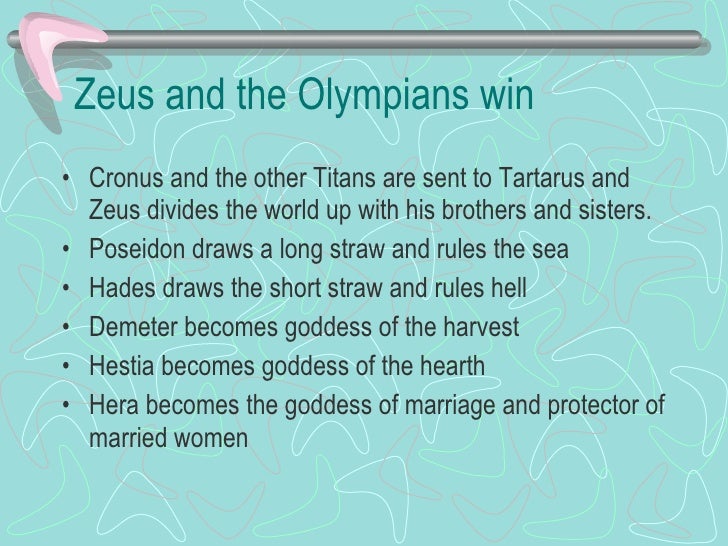 Zeus and the Olympians win

• Cronus and the other Titans are sent to Tartarus and Zeus divides the world up with his brothers and sisters.
• Poseidon draws a long straw and rules the sea
• Hades draws the short straw and rules hell
• Demeter becomes goddess of the harvest
• Hestia becomes goddess of the hearth
• Hera becomes the goddess of marriage and protector of married women